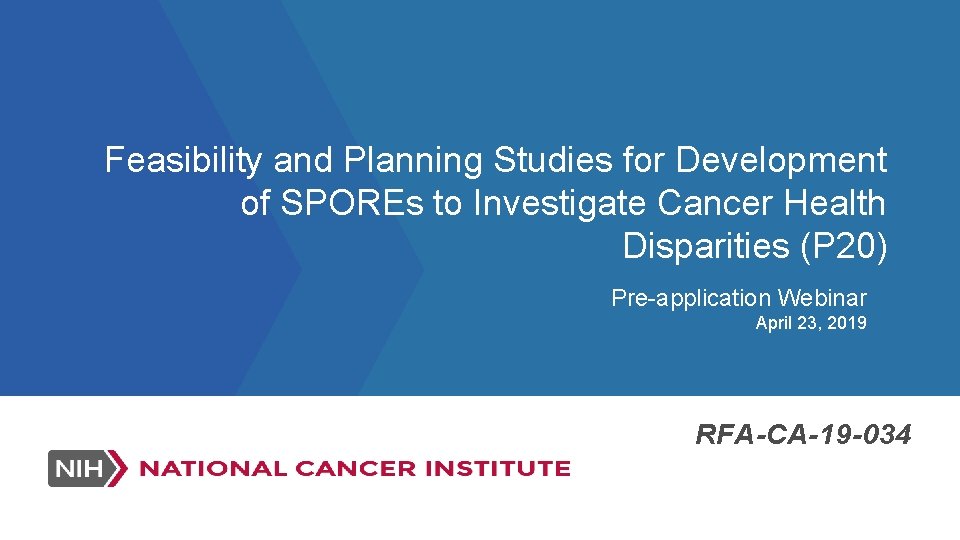 Feasibility and Planning Studies for Development of SPOREs to Investigate Cancer Health Disparities (P20)

Pre-application Webinar
April 23, 2019

RFA-CA-19-034

NIH NATIONAL CANCER INSTITUTE